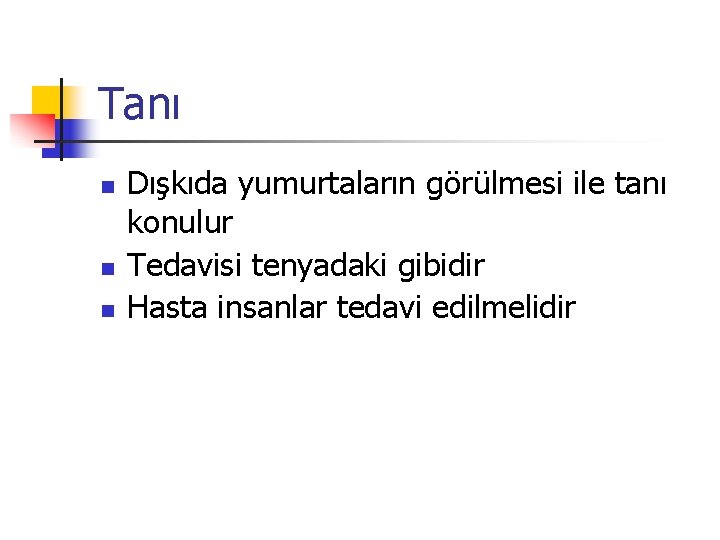 Tanı

- Dışkıda yumurtaların görülmesi ile tanı konulur
- Tedavisi tenyadaki gibidir
- Hasta insanlar tedavi edilmelidir